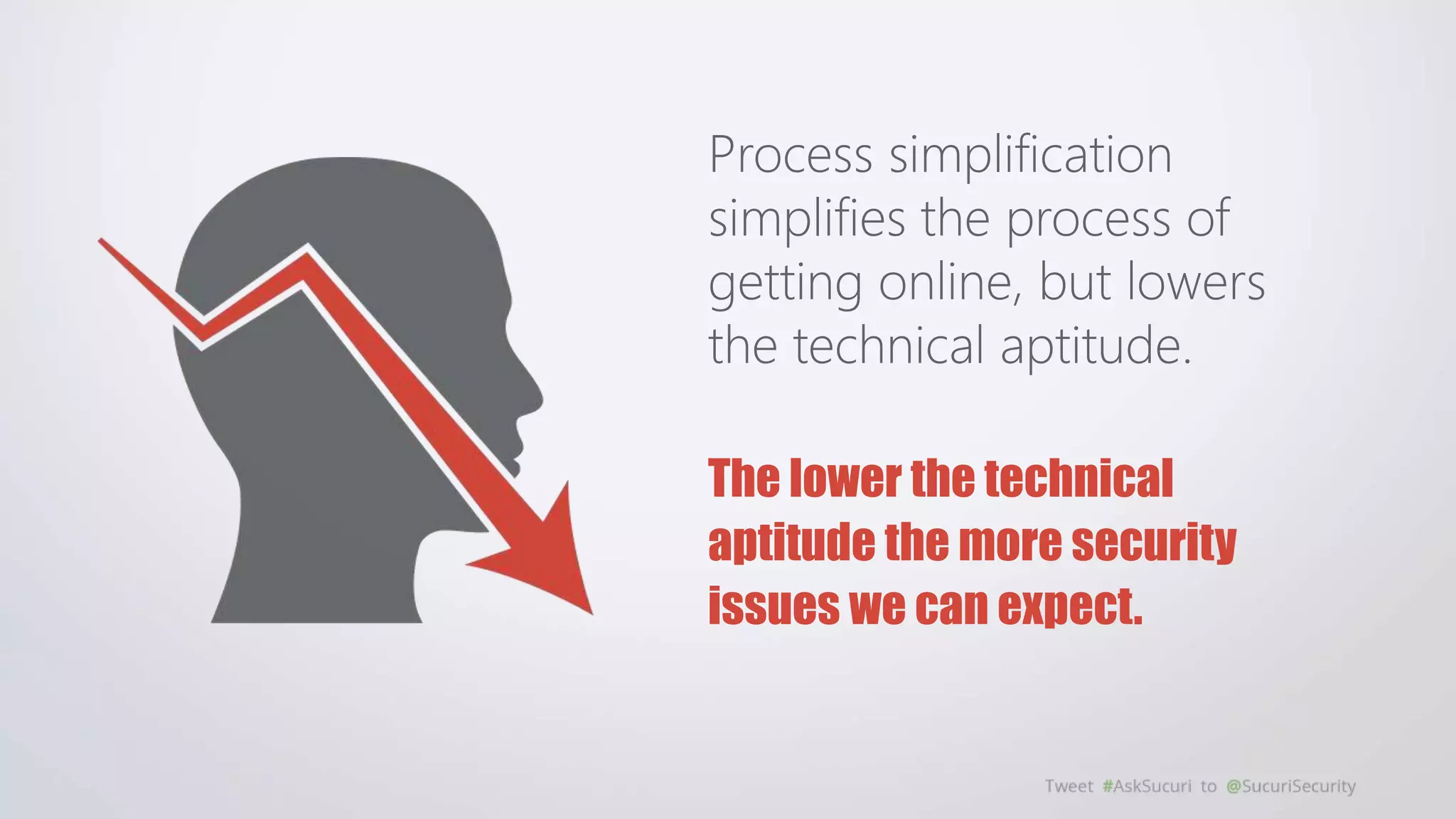 Process simplification simplifies the process of getting online, but lowers the technical aptitude.

The lower the technical aptitude the more security issues we can expect.

Tweet #AskSucuri to @SucuriSecurity